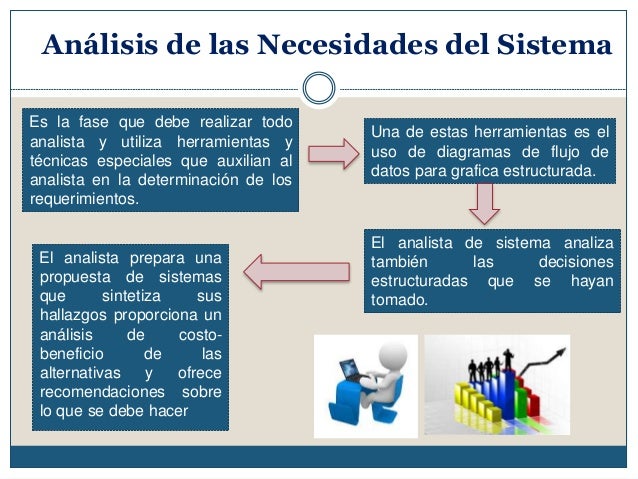 Análisis de las Necesidades del Sistema

Es la fase que debe realizar todo analista y utiliza herramientas y técnicas especiales que auxilian al analista en la determinación de los requerimientos.

Una de estas herramientas es el uso de diagramas de flujo de datos para grafica estructurada.

El analista de sistema analiza también las decisiones estructuradas que se hayan tomado.

El analista prepara una propuesta de sistemas que sintetiza sus hallazgos proporciona un análisis de costo-beneficio de las alternativas y ofrece recomendaciones sobre lo que se debe hacer